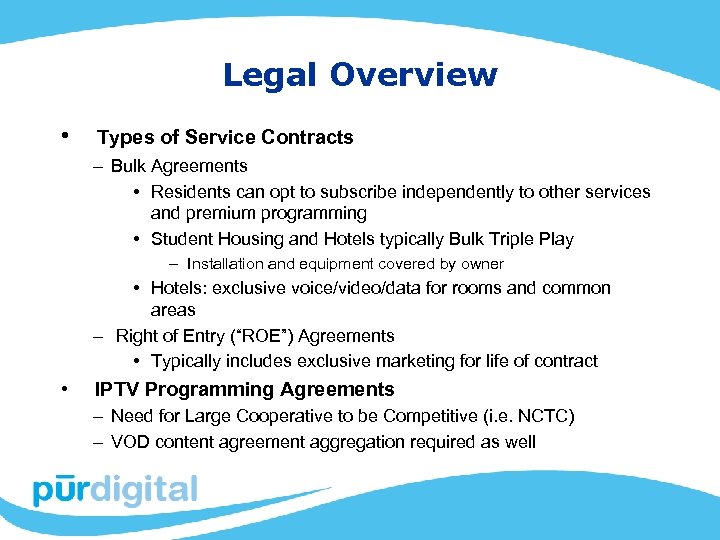 Legal Overview

• Types of Service Contracts
– Bulk Agreements
• Residents can opt to subscribe independently to other services and premium programming
• Student Housing and Hotels typically Bulk Triple Play
– Installation and equipment covered by owner
• Hotels: exclusive voice/video/data for rooms and common areas
– Right of Entry (“ROE”) Agreements
• Typically includes exclusive marketing for life of contract

• IPTV Programming Agreements
– Need for Large Cooperative to be Competitive (i.e. NCTC)
– VOD content agreement aggregation required as well

pūrdigital